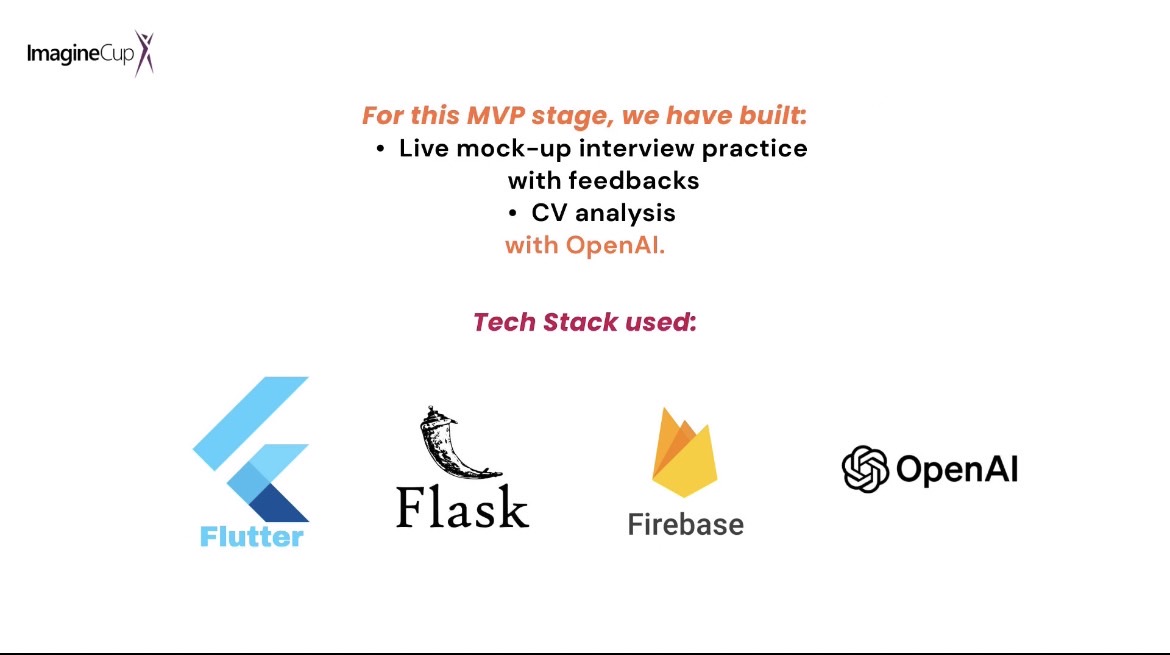 ImagineCup

For this MVP stage, we have built:
• Live mock-up interview practice with feedbacks
• CV analysis
with OpenAI.

Tech Stack used:

Flutter

Flask

Firebase

OpenAI